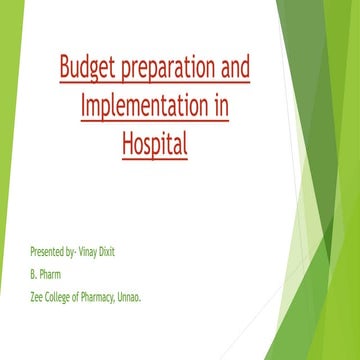 Budget preparation and Implementation in Hospital

Presented by- Vinay Dixit

B. Pharm

Zee College of Pharmacy, Unnao.